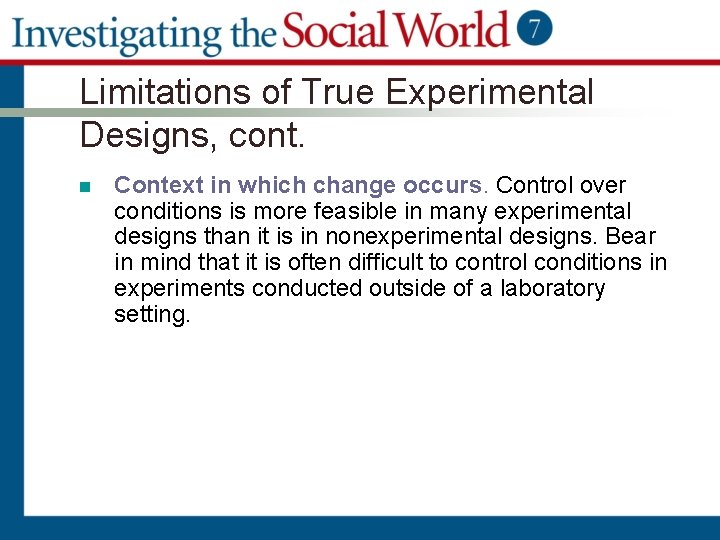 Investigating the Social World 7

Limitations of True Experimental Designs, cont.

Context in which change occurs. Control over conditions is more feasible in many experimental designs than it is in nonexperimental designs. Bear in mind that it is often difficult to control conditions in experiments conducted outside of a laboratory setting.